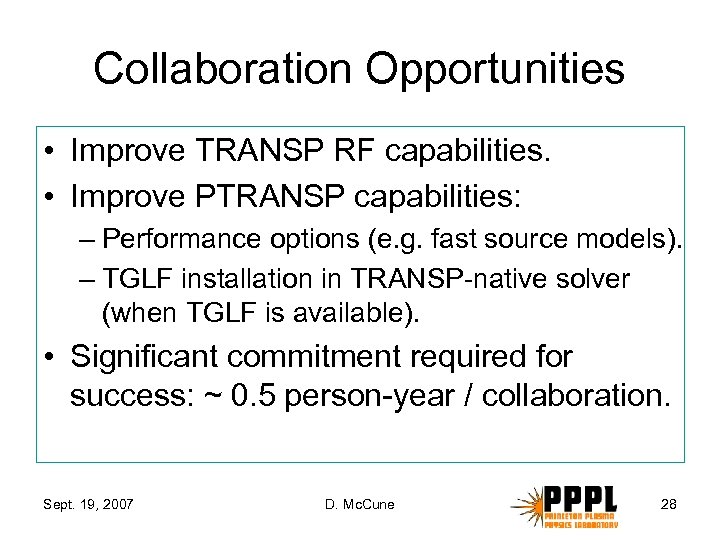 Collaboration Opportunities

• Improve TRANSP RF capabilities.
• Improve PTRANSP capabilities:
– Performance options (e.g. fast source models).
– TGLF installation in TRANSP-native solver (when TGLF is available).
• Significant commitment required for success: ~ 0.5 person-year / collaboration.

Sept. 19, 2007

D. McCune

PPPL
PRINCETON PLASMA PHYSICS LABORATORY

28